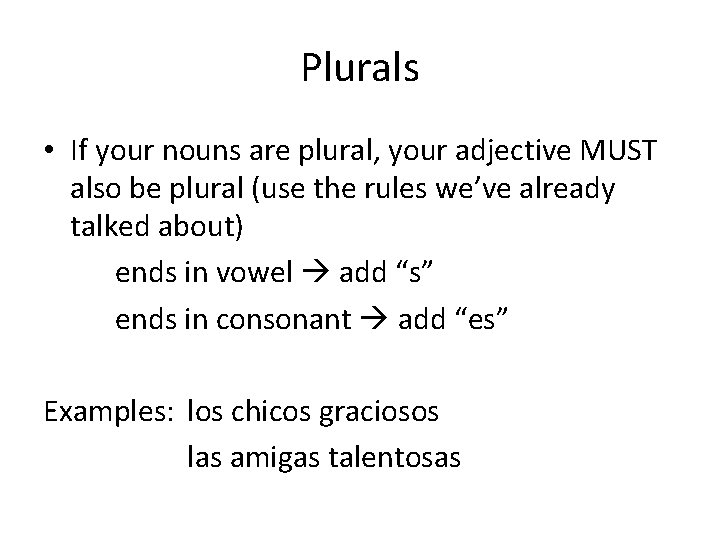 Plurals

• If your nouns are plural, your adjective MUST also be plural (use the rules we've already talked about)

ends in vowel → add "s"

ends in consonant → add "es"

Examples: los chicos graciosos

las amigas talentosas